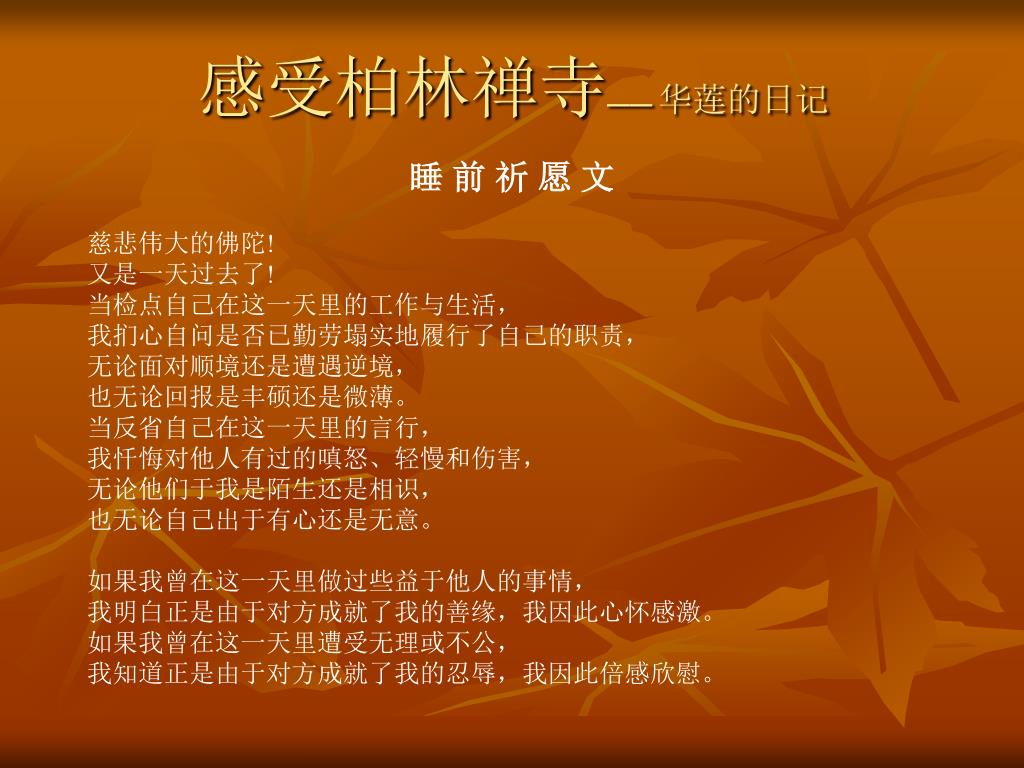 感受柏林禅寺—华莲的日记

睡 前 祈 愿 文

慈悲伟大的佛陀!
又是一天过去了!
当检点自己在这一天里的工作与生活，
我扪心自问是否已勤劳塌实地履行了自己的职责，
无论面对顺境还是遭遇逆境，
也无论回报是丰硕还是微薄。
当反省自己在这一天里的言行，
我忏悔对他人有过的嗔怒、轻慢和伤害，
无论他们于我是陌生还是相识，
也无论自己出于有心还是无意。

如果我曾在这一天里做过些益于他人的事情，
我明白正是由于对方成就了我的善缘，我因此心怀感激。
如果我曾在这一天里遭受无理或不公，
我知道正是由于对方成就了我的忍辱，我因此倍感欣慰。